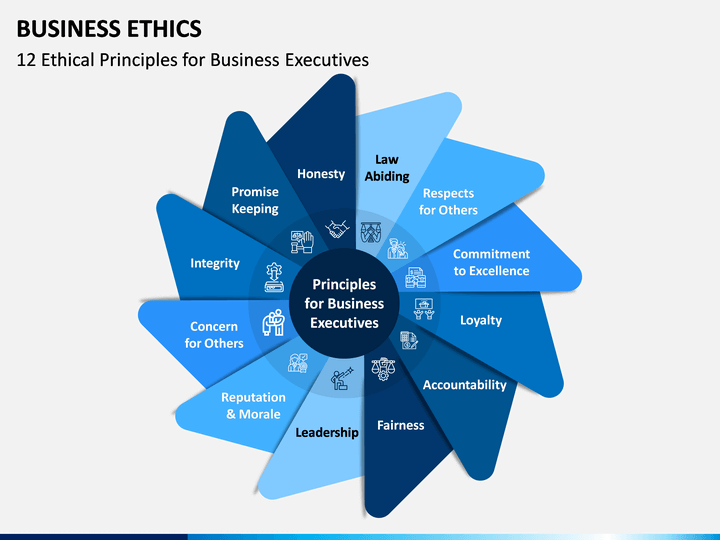 BUSINESS ETHICS
12 Ethical Principles for Business Executives

Principles for Business Executives

Honesty

Law Abiding

Respects for Others

Commitment to Excellence

Loyalty

Accountability

Fairness

Leadership

Reputation & Morale

Concern for Others

Integrity

Promise Keeping